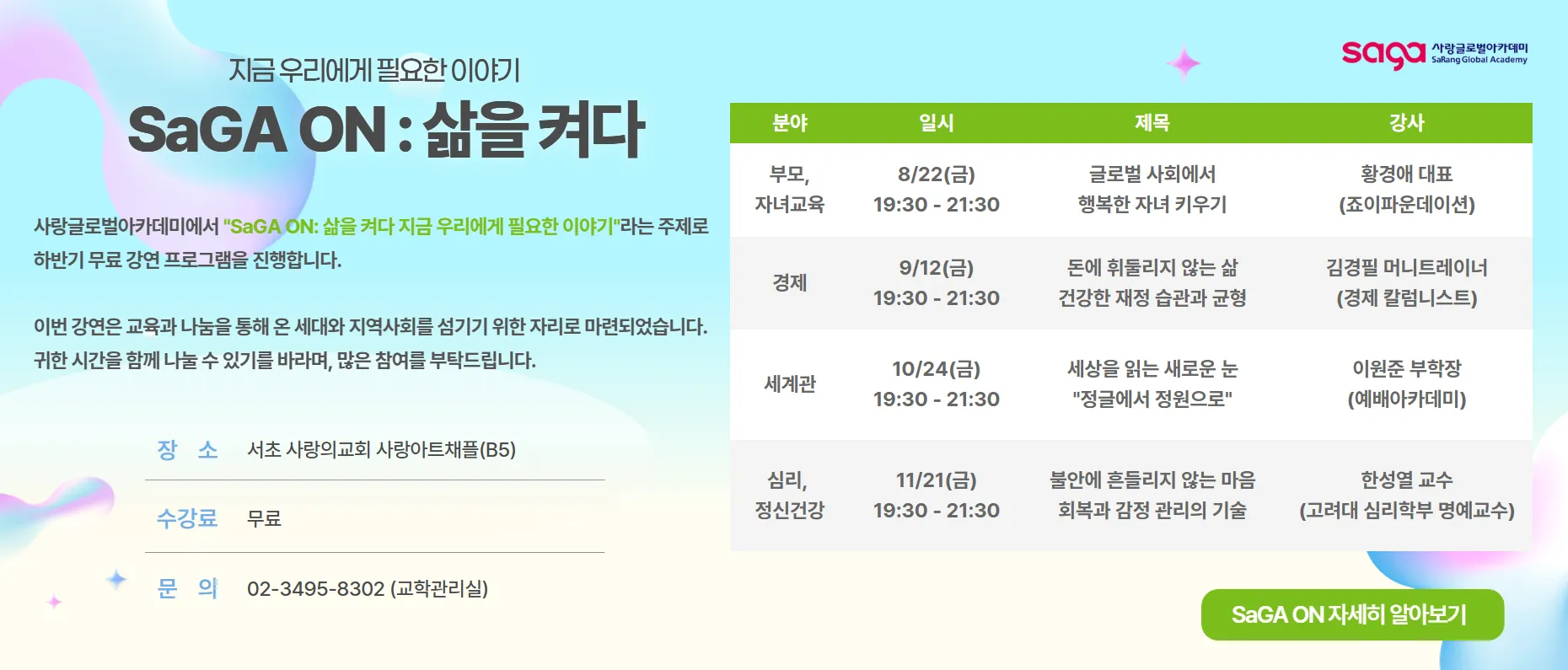 saga 사랑글로벌아카데미 SaRang Global Academy

지금 우리에게 필요한 이야기

SaGA ON : 삶을 켜다

사랑글로벌아카데미에서 "SaGA ON: 삶을 켜다 지금 우리에게 필요한 이야기"라는 주제로 하반기 무료 강연 프로그램을 진행합니다.

이번 강연은 교육과 나눔을 통해 온 세대와 지역사회를 섬기기 위한 자리로 마련되었습니다. 귀한 시간을 함께 나눌 수 있기를 바라며, 많은 참여를 부탁드립니다.

장 소 서초 사랑의교회 사랑아트채플(B5)

수강료 무료

문 의 02-3495-8302 (교학관리실)

| 분야 | 일시 | 제목 | 강사 |
|---|---|---|---|
| 부모, 자녀교육 | 8/22(금) 19:30 - 21:30 | 글로벌 사회에서 행복한 자녀 키우기 | 황경애 대표 (죠이파운데이션) |
| 경제 | 9/12(금) 19:30 - 21:30 | 돈에 휘둘리지 않는 삶 건강한 재정 습관과 균형 | 김경필 머니트레이너 (경제 칼럼니스트) |
| 세계관 | 10/24(금) 19:30 - 21:30 | 세상을 읽는 새로운 눈 "정글에서 정원으로" | 이원준 부학장 (예배아카데미) |
| 심리, 정신건강 | 11/21(금) 19:30 - 21:30 | 불안에 흔들리지 않는 마음 회복과 감정 관리의 기술 | 한성열 교수 (고려대 심리학부 명예교수) |

SaGA ON 자세히 알아보기